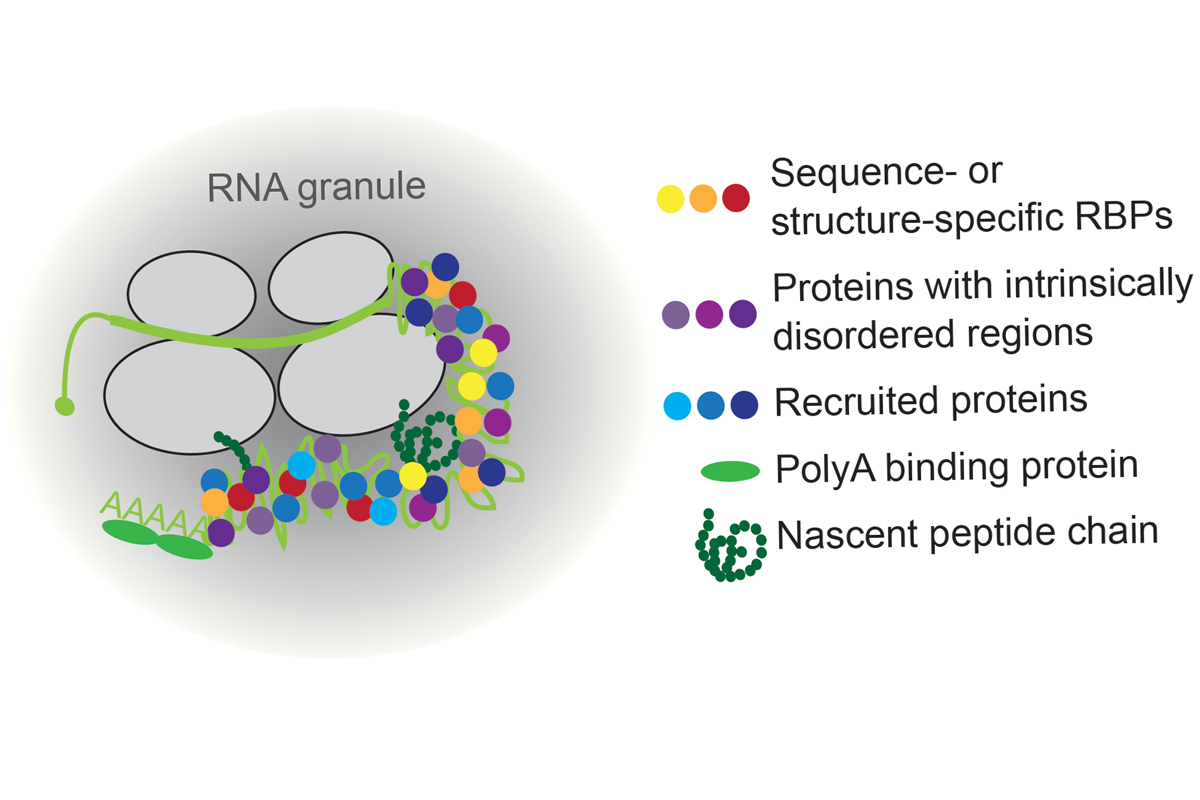 RNA granule

AAAAA

Sequence- or structure-specific RBPs

Proteins with intrinsically disordered regions

Recruited proteins

PolyA binding protein

Nascent peptide chain